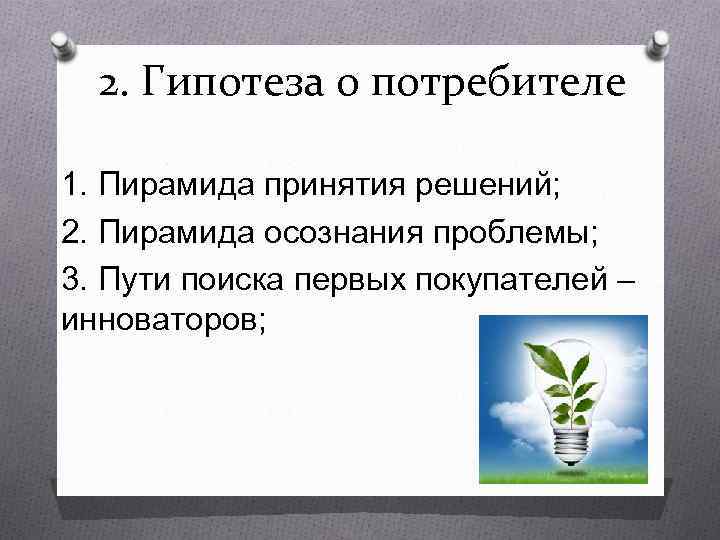 2. Гипотеза о потребителе

1. Пирамида принятия решений;
2. Пирамида осознания проблемы;
3. Пути поиска первых покупателей – инноваторов;